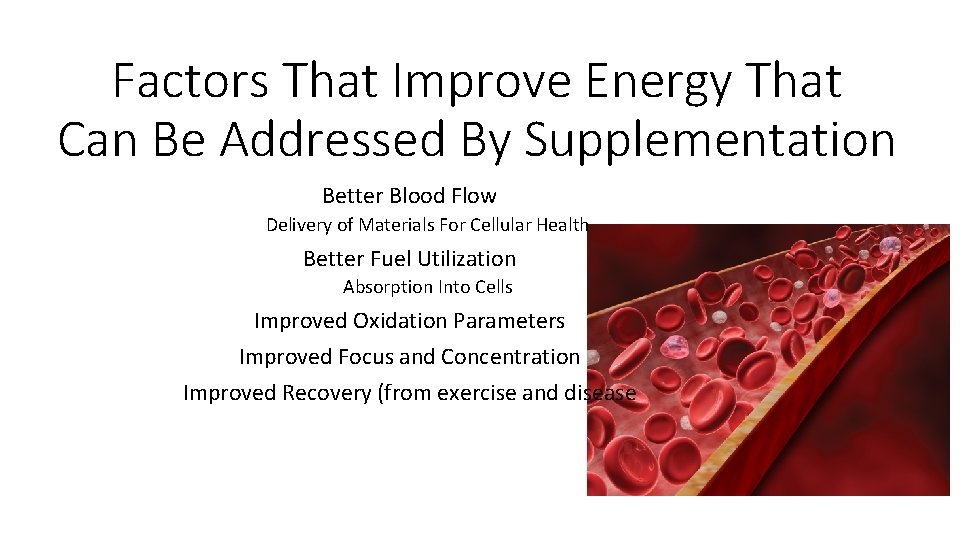 Factors That Improve Energy That Can Be Addressed By Supplementation

Better Blood Flow

Delivery of Materials For Cellular Health

Better Fuel Utilization

Absorption Into Cells

Improved Oxidation Parameters

Improved Focus and Concentration

Improved Recovery (from exercise and disease